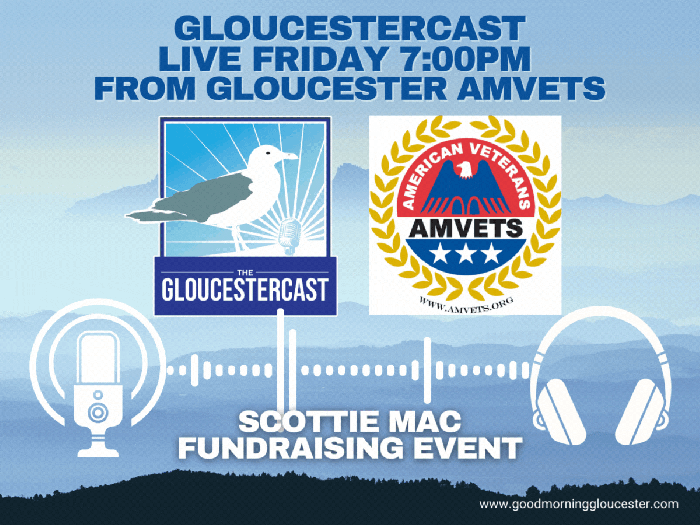 GLOUCESTERCAST
LIVE FRIDAY 7:00PM
FROM GLOUCESTER AMVETS

THE
GLOUCESTERCAST

AMERICAN VETERANS
AMVETS
WWW.AMVETS.ORG

SCOTTIE MAC
FUNDRAISING EVENT

www.goodmorninggloucester.com